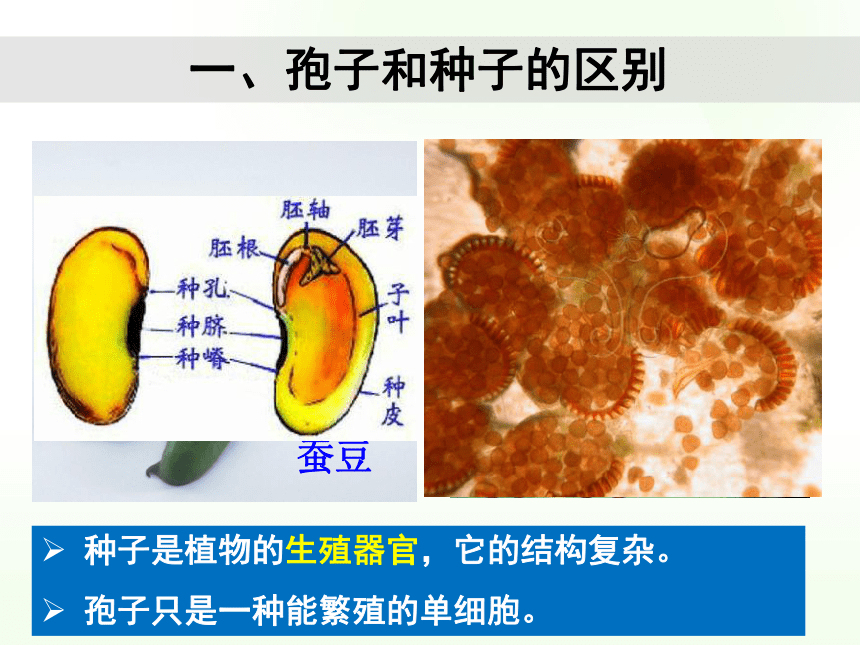 一、孢子和种子的区别

胚轴
胚芽
胚根
种孔
种脐
种嵴
子叶
种皮
蚕豆

➢ 种子是植物的生殖器官，它的结构复杂。

➢ 孢子只是一种能繁殖的单细胞。